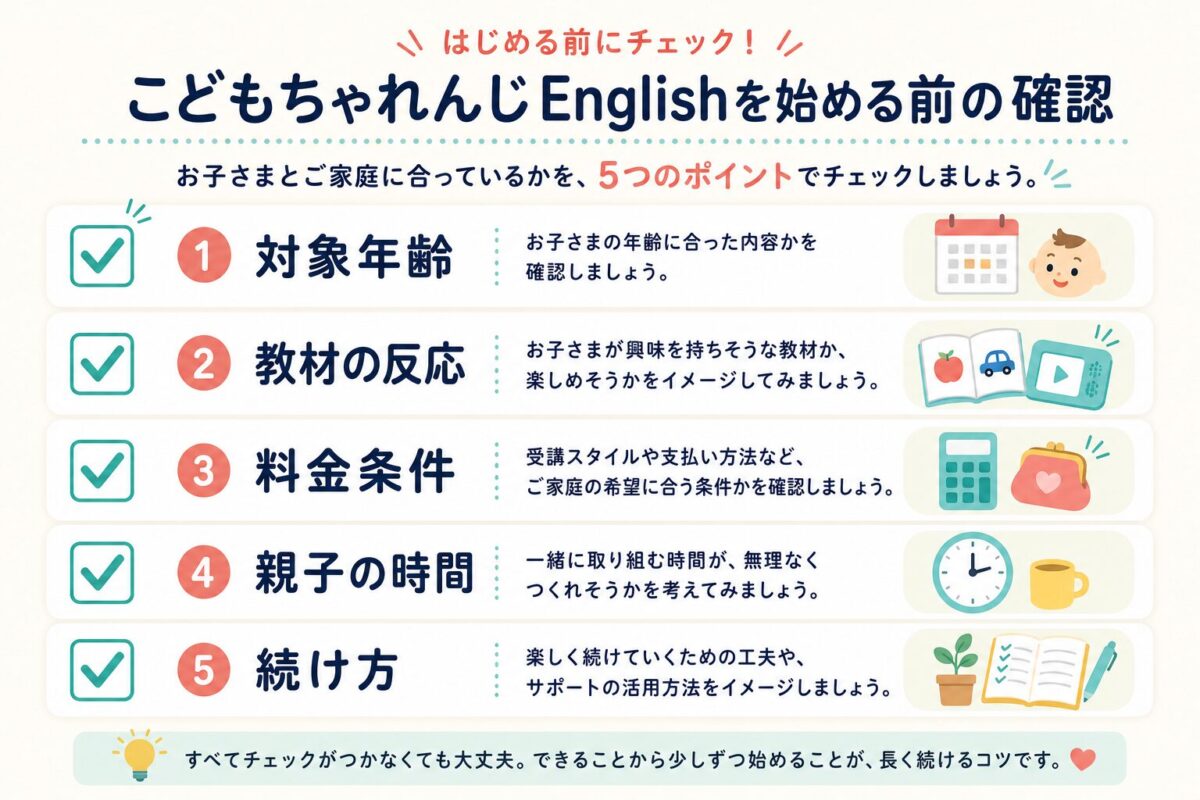 はじめる前にチェック！

こどもちゃれんじEnglishを始める前の確認

お子さまとご家庭に合っているかを、5つのポイントでチェックしましょう。

1 対象年齢
お子さまの年齢に合った内容かを確認しましょう。

2 教材の反応
お子さまが興味を持ちそうな教材か、楽しめそうかをイメージしてみましょう。

3 料金条件
受講スタイルや支払い方法など、ご家庭の希望に合う条件かを確認しましょう。

4 親子の時間
一緒に取り組む時間が、無理なくつくれそうかを考えてみましょう。

5 続け方
楽しく続けていくための工夫や、サポートの活用方法をイメージしましょう。

すべてチェックがつかなくても大丈夫。できることから少しずつ始めることが、長く続けるコツです。